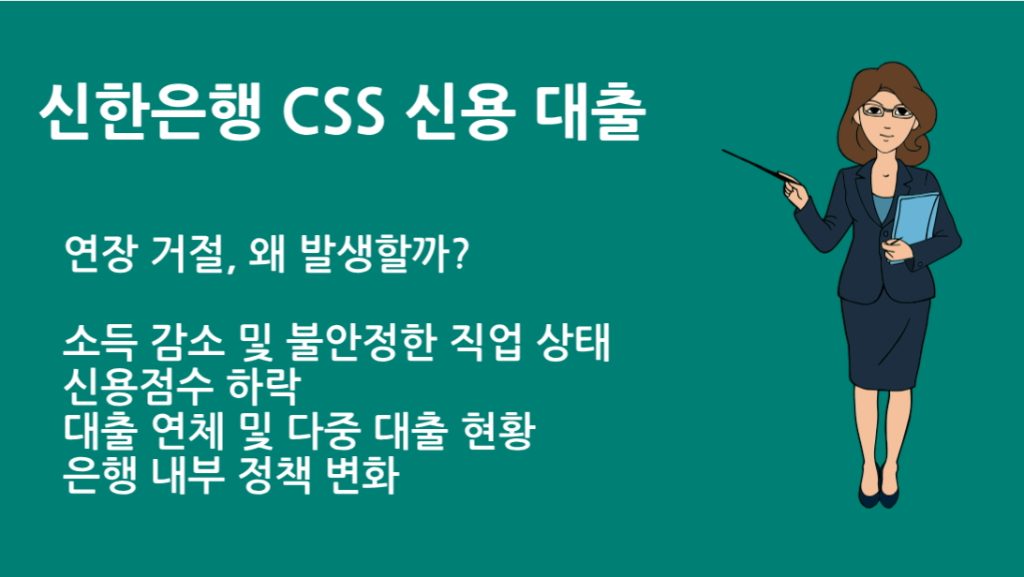 신한은행 CSS 신용 대출

연장 거절, 왜 발생할까?

소득 감소 및 불안정한 직업 상태
신용점수 하락
대출 연체 및 다중 대출 현황
은행 내부 정책 변화